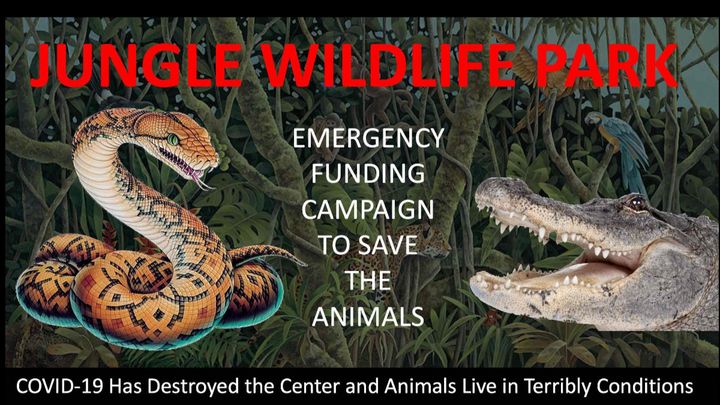 JUNGLE WILDLIFE PARK

EMERGENCY FUNDING CAMPAIGN TO SAVE THE ANIMALS

COVID-19 Has Destroyed the Center and Animals Live in Terribly Conditions